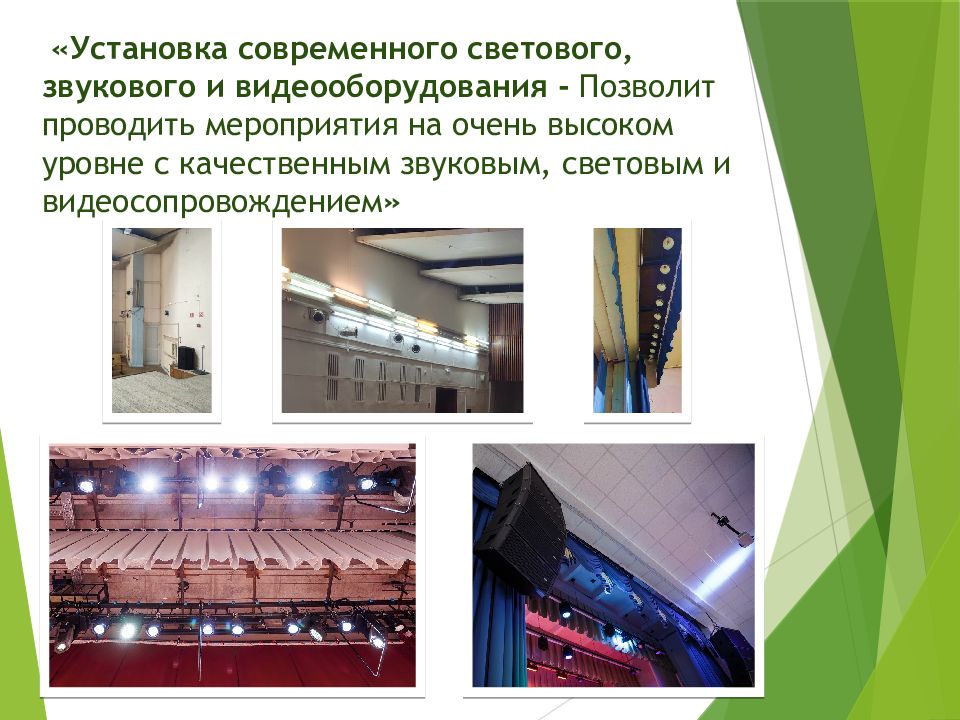 «Установка современного светового, звукового и видеооборудования - Позволит проводить мероприятия на очень высоком уровне с качественным звуковым, световым и видеосопровождением»